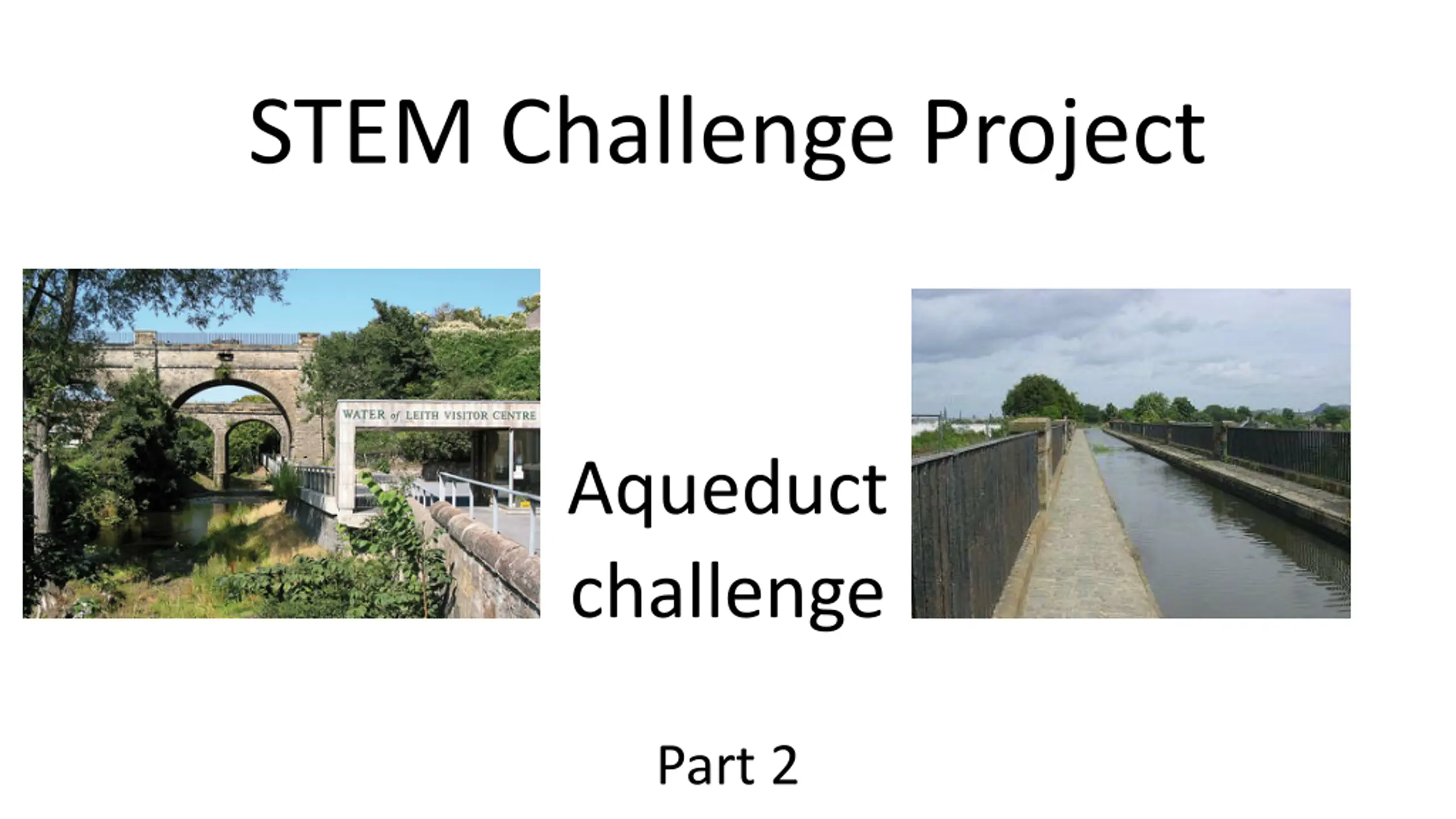 STEM Challenge Project

WATER of LEITH VISITOR CENTRE

Aqueduct challenge

Part 2